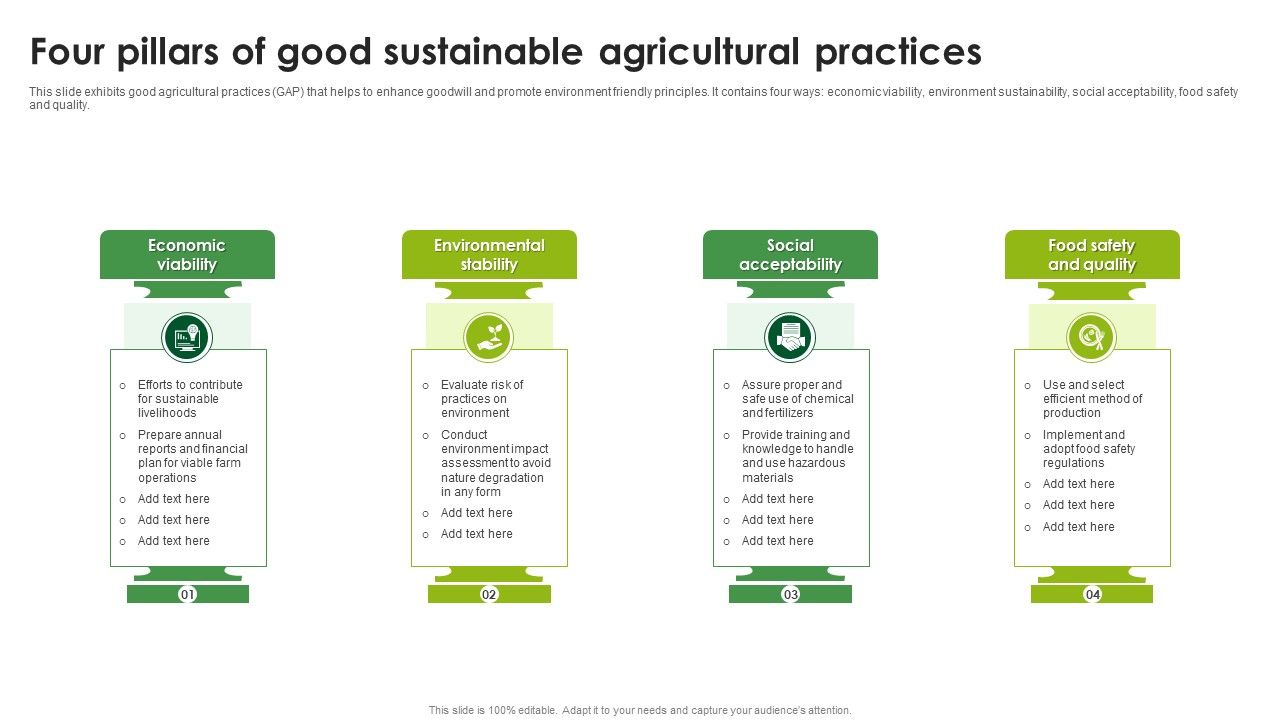 Four pillars of good sustainable agricultural practices

This slide exhibits good agricultural practices (GAP) that helps to enhance goodwill and promote environment friendly principles. It contains four ways: economic viability, environment sustainability, social acceptability, food safety and quality.

Economic viability

o Efforts to contribute for sustainable livelihoods
o Prepare annual reports and financial plan for viable farm operations
o Add text here
o Add text here
o Add text here

01

Environmental stability

o Evaluate risk of practices on environment
o Conduct environment impact assessment to avoid nature degradation in any form
o Add text here
o Add text here

02

Social acceptability

o Assure proper and safe use of chemical and fertilizers
o Provide training and knowledge to handle and use hazardous materials
o Add text here
o Add text here
o Add text here

03

Food safety and quality

o Use and select efficient method of production
o Implement and adopt food safety regulations
o Add text here
o Add text here
o Add text here

04

This slide is 100% editable. Adapt it to your needs and capture your audience's attention.